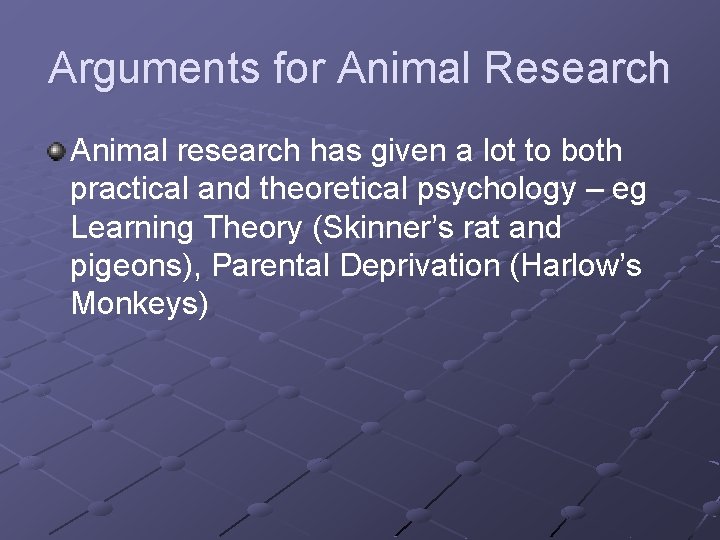 Arguments for Animal Research

Animal research has given a lot to both practical and theoretical psychology – eg Learning Theory (Skinner's rat and pigeons), Parental Deprivation (Harlow's Monkeys)